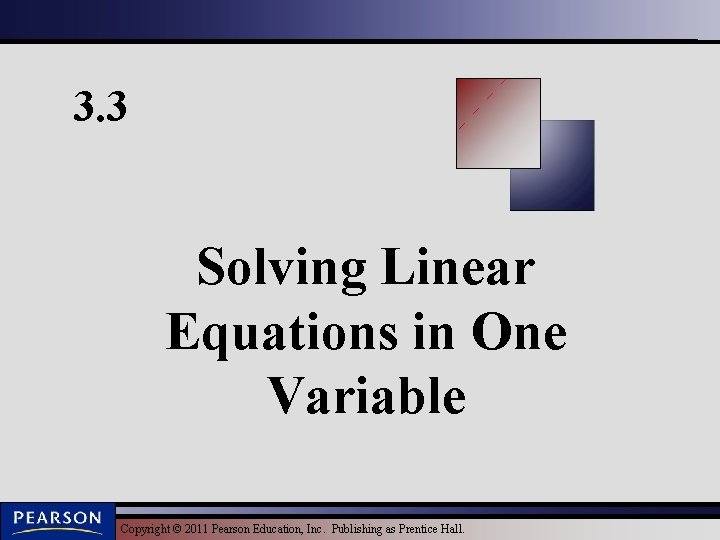 3.3

Solving Linear Equations in One Variable

PEARSON

Copyright © 2011 Pearson Education, Inc. Publishing as Prentice Hall.